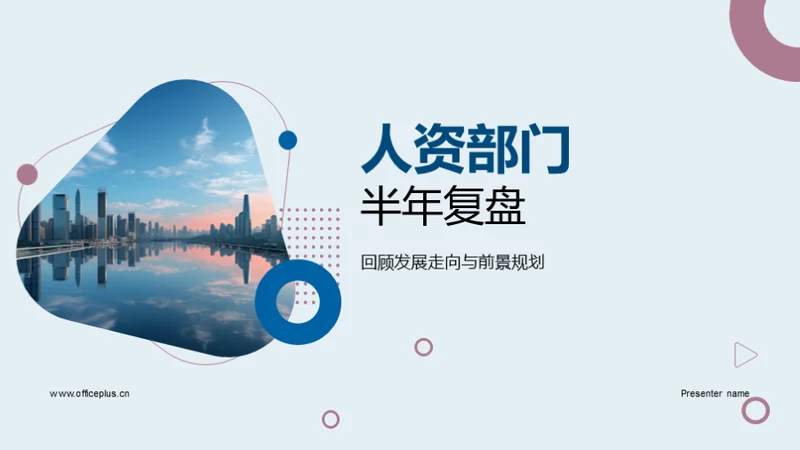 人资部门
半年复盘

回顾发展走向与前景规划

www.officeplus.cn

Presenter name